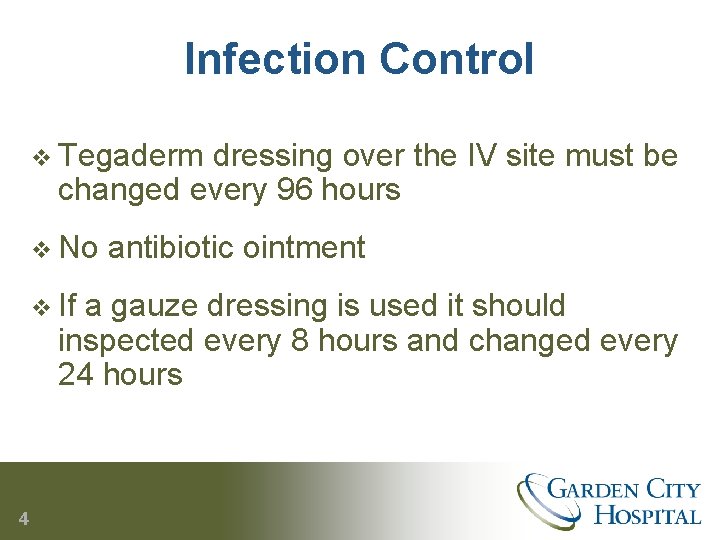 Infection Control

❖ Tegaderm dressing over the IV site must be changed every 96 hours

❖ No antibiotic ointment

❖ If a gauze dressing is used it should inspected every 8 hours and changed every 24 hours

4

GARDEN CITY HOSPITAL